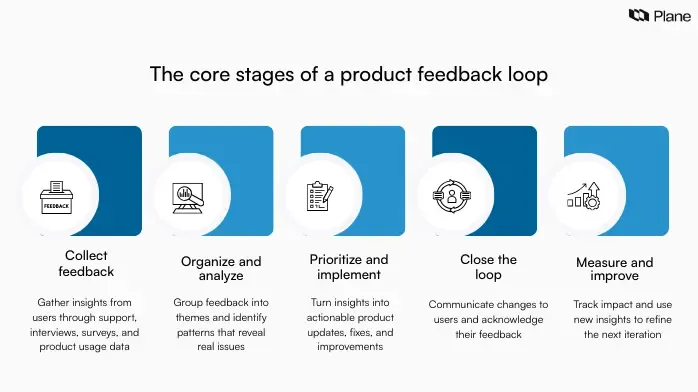 Plane

The core stages of a product feedback loop

FEEDBACK

Collect feedback

Gather insights from users through support, interviews, surveys, and product usage data

Organize and analyze

Group feedback into themes and identify patterns that reveal real issues

Prioritize and implement

Turn insights into actionable product updates, fixes, and improvements

Close the loop

Communicate changes to users and acknowledge their feedback

Measure and improve

Track impact and use new insights to refine the next iteration